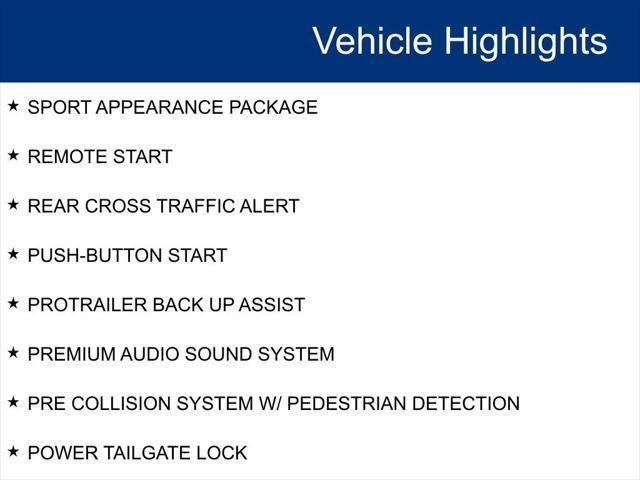 Vehicle Highlights

★ SPORT APPEARANCE PACKAGE

★ REMOTE START

★ REAR CROSS TRAFFIC ALERT

★ PUSH-BUTTON START

★ PROTRAILER BACK UP ASSIST

★ PREMIUM AUDIO SOUND SYSTEM

★ PRE COLLISION SYSTEM W/ PEDESTRIAN DETECTION

★ POWER TAILGATE LOCK